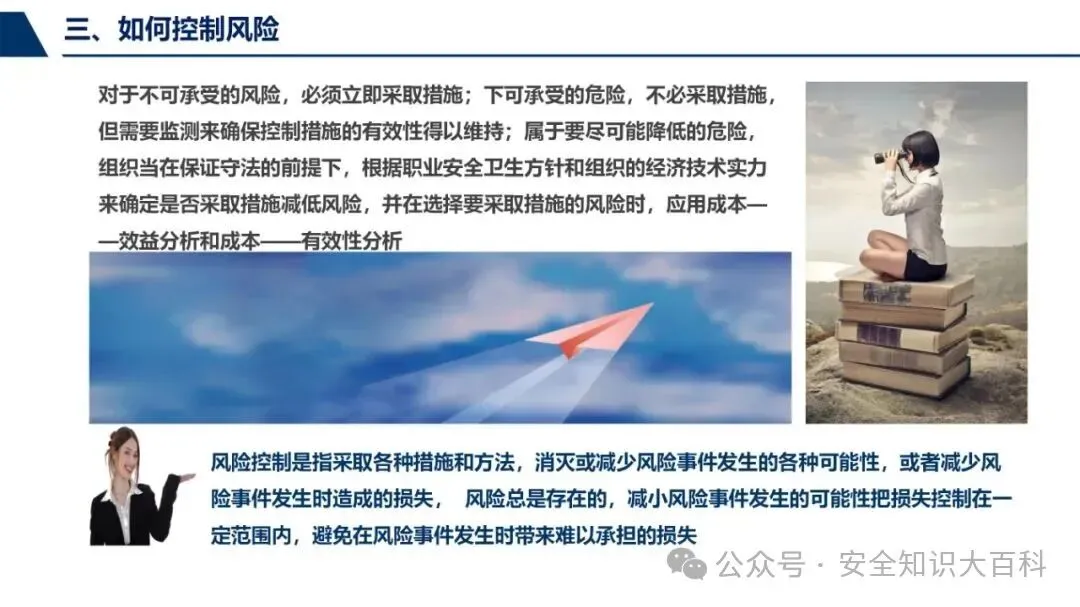 三、如何控制风险

对于不可承受的风险，必须立即采取措施；下可承受的危险，不必采取措施，但需要监测来确保控制措施的有效性得以维持；属于要尽可能降低的危险，组织当在保证守法的前提下，根据职业安全卫生方针和组织的经济技术实力来确定是否采取措施减低风险，并在选择要采取措施的风险时，应用成本——效益分析和成本——有效性分析

风险控制是指采取各种措施和方法，消灭或减少风险事件发生的各种可能性，或者减少风险事件发生时造成的损失， 风险总是存在的，减小风险事件发生的可能性把损失控制在一定范围内，避免在风险事件发生时带来难以承担的损失

公众号 · 安全知识大百科